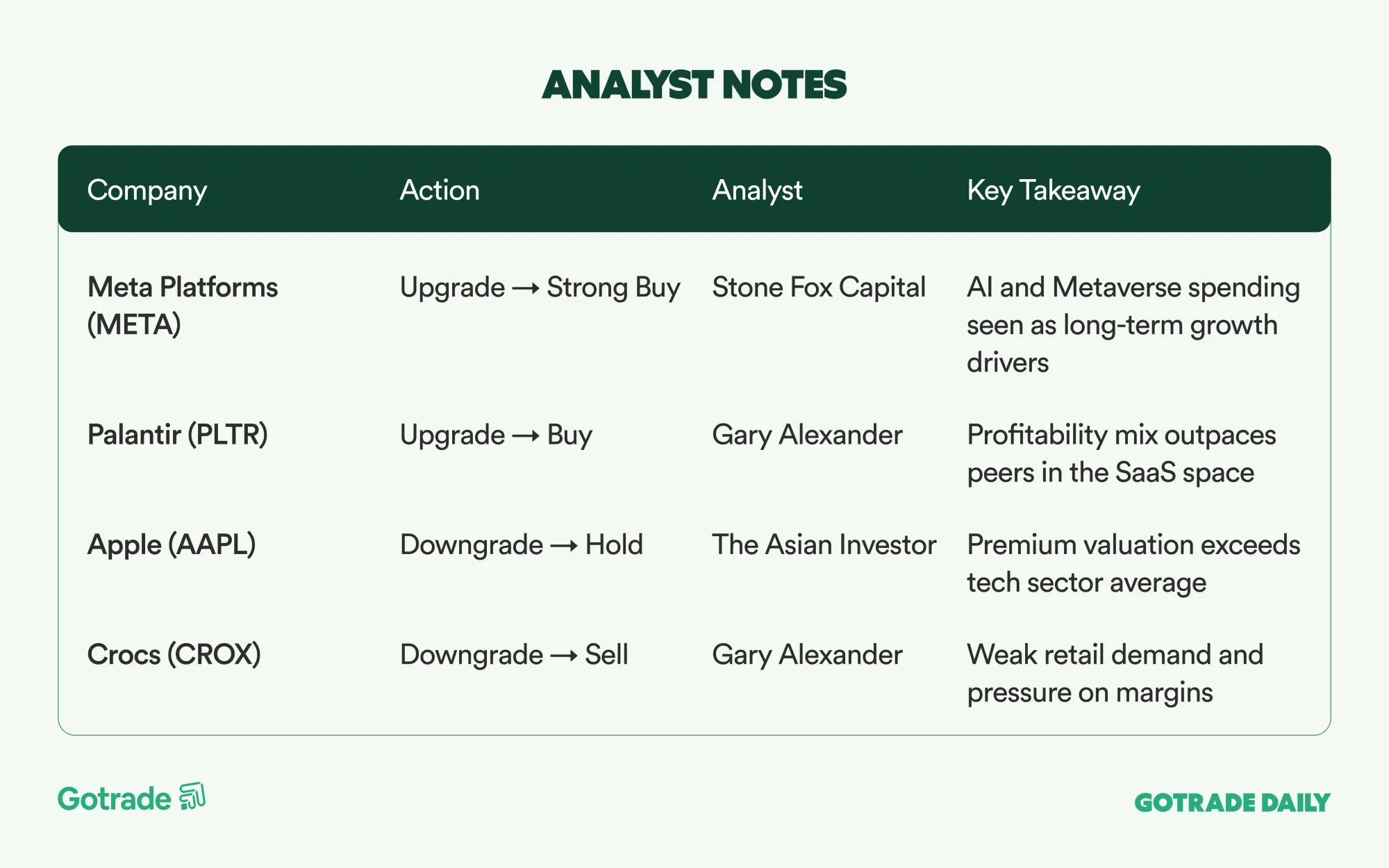 ANALYST NOTES

| Company | Action | Analyst | Key Takeaway |
|---|---|---|---|
| Meta Platforms (META) | Upgrade → Strong Buy | Stone Fox Capital | AI and Metaverse spending seen as long-term growth drivers |
| Palantir (PLTR) | Upgrade → Buy | Gary Alexander | Profitability mix outpaces peers in the SaaS space |
| Apple (AAPL) | Downgrade → Hold | The Asian Investor | Premium valuation exceeds tech sector average |
| Crocs (CROX) | Downgrade → Sell | Gary Alexander | Weak retail demand and pressure on margins |

Gotrade

GOTRADE DAILY